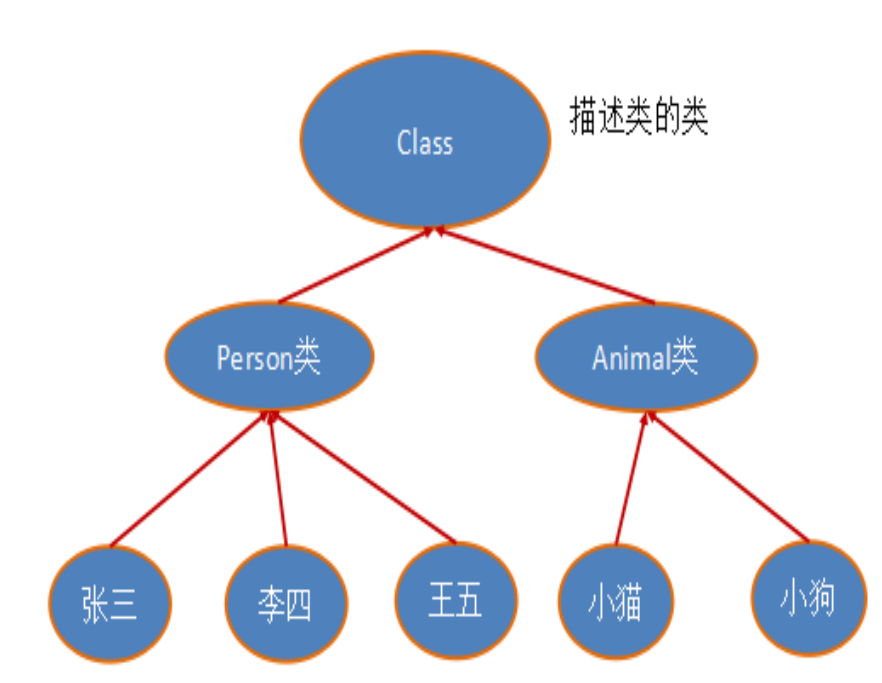 Class
描述类的类

Person类
Animal类

张三
李四
王五
小猫
小狗